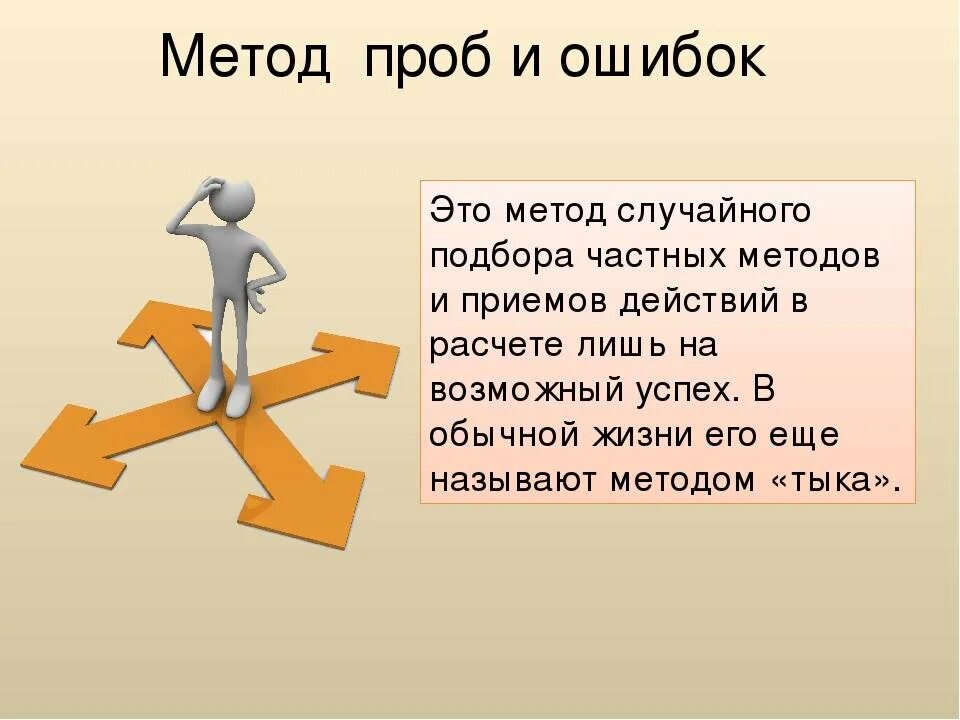 Метод проб и ошибок

Это метод случайного подбора частных методов и приемов действий в расчете лишь на возможный успех. В обычной жизни его еще называют методом «тыка».